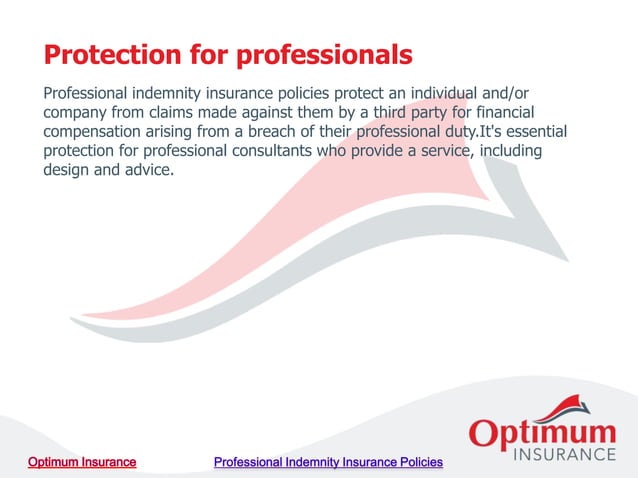 Protection for professionals

Professional indemnity insurance policies protect an individual and/or company from claims made against them by a third party for financial compensation arising from a breach of their professional duty.It's essential protection for professional consultants who provide a service, including design and advice.

Optimum
INSURANCE

Optimum Insurance

Professional Indemnity Insurance Policies